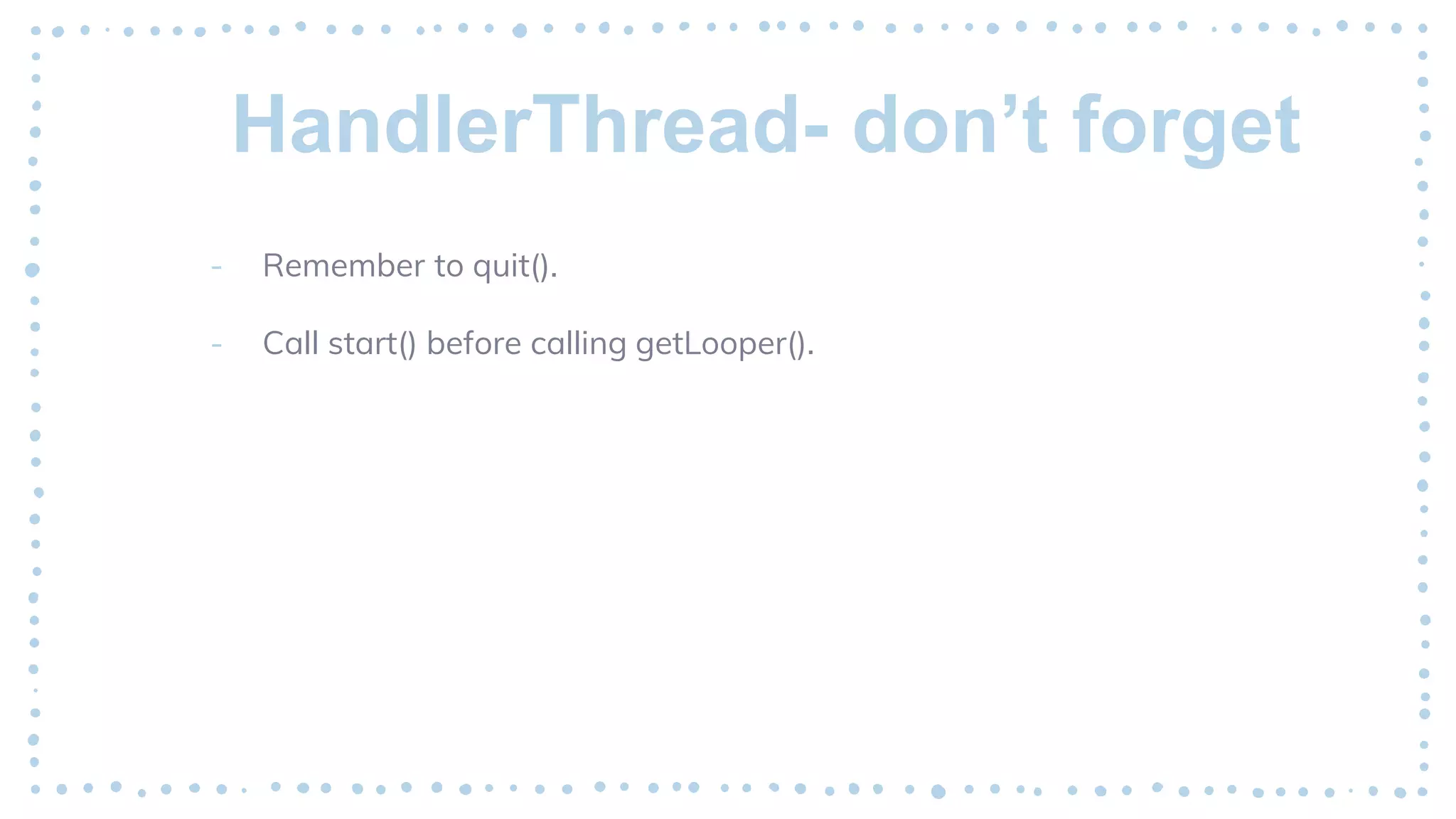 HandlerThread- don’t forget

- Remember to quit().

- Call start() before calling getLooper().